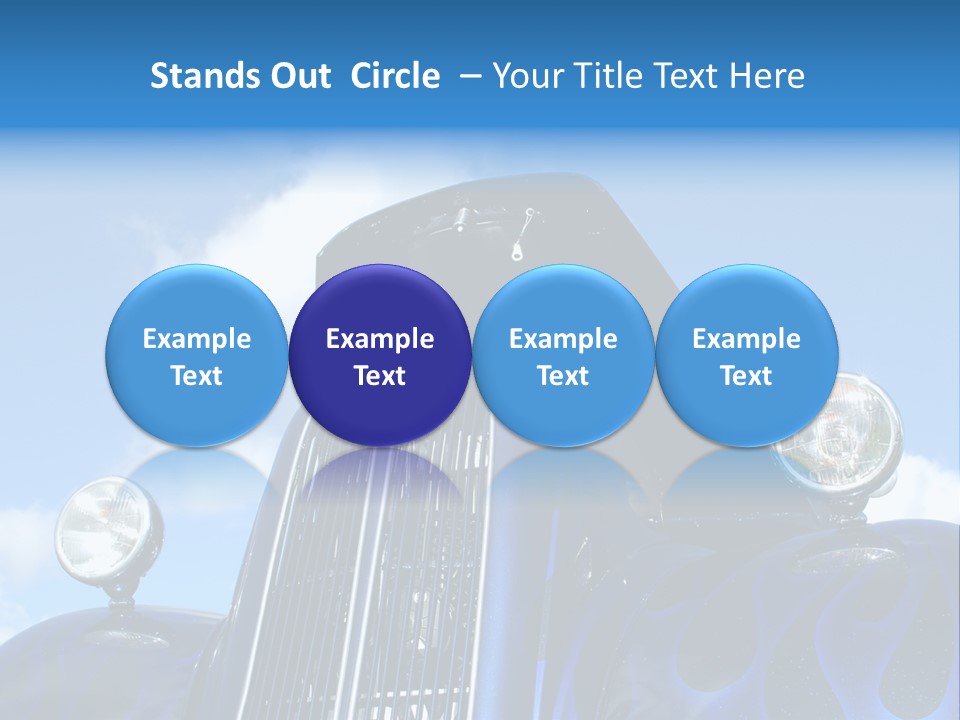 Stands Out Circle – Your Title Text Here

Example Text

Example Text

Example Text

Example Text